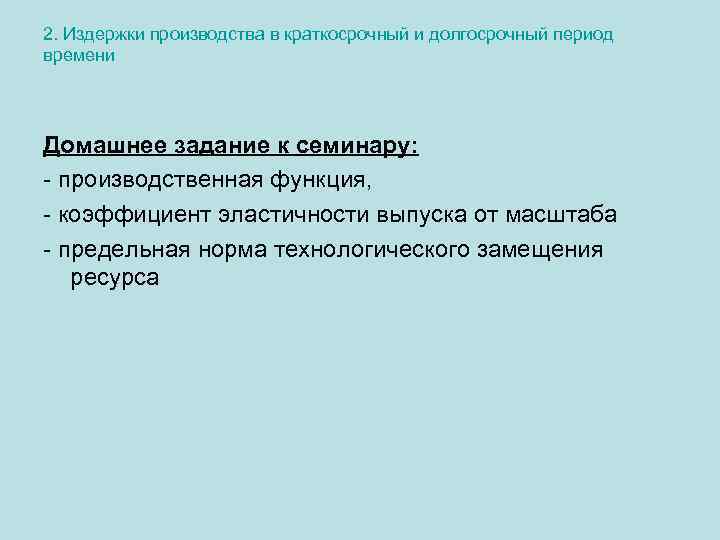 2. Издержки производства в краткосрочный и долгосрочный период времени

Домашнее задание к семинару:

- производственная функция,

- коэффициент эластичности выпуска от масштаба

- предельная норма технологического замещения ресурса